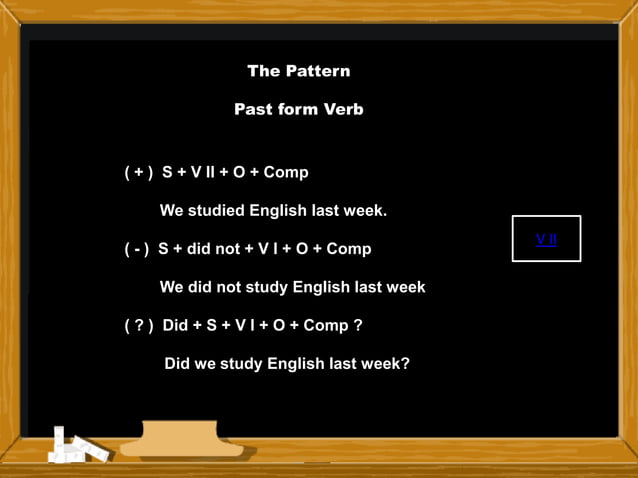 The Pattern

Past form Verb

( + ) S + V II + O + Comp

We studied English last week.

( - ) S + did not + V I + O + Comp

We did not study English last week

( ? ) Did + S + V I + O + Comp ?

Did we study English last week?

V II